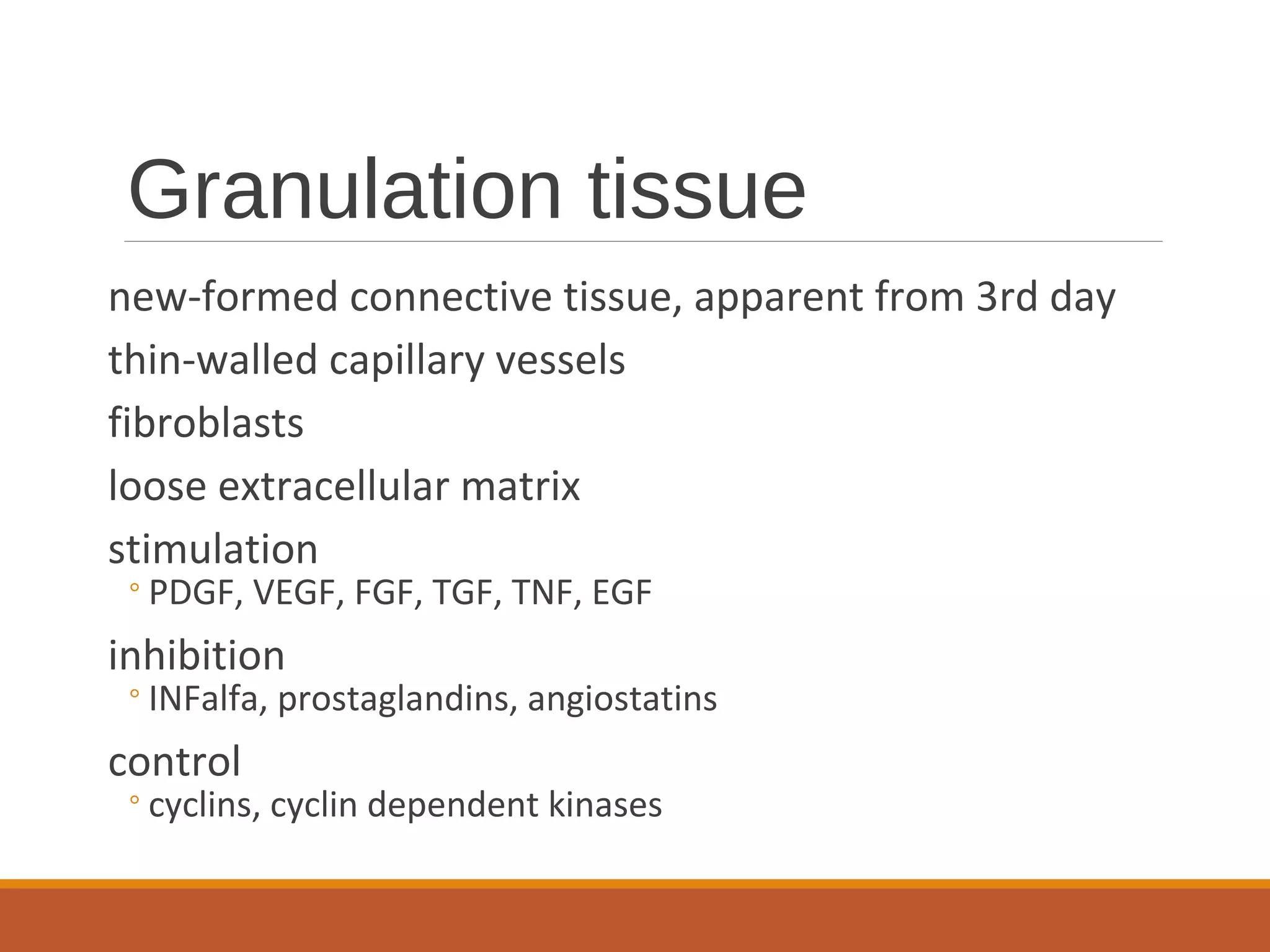 Granulation tissue

new-formed connective tissue, apparent from 3rd day

thin-walled capillary vessels

fibroblasts

loose extracellular matrix

stimulation
◦ PDGF, VEGF, FGF, TGF, TNF, EGF

inhibition
◦ INFalfa, prostaglandins, angiostatins

control
◦ cyclins, cyclin dependent kinases